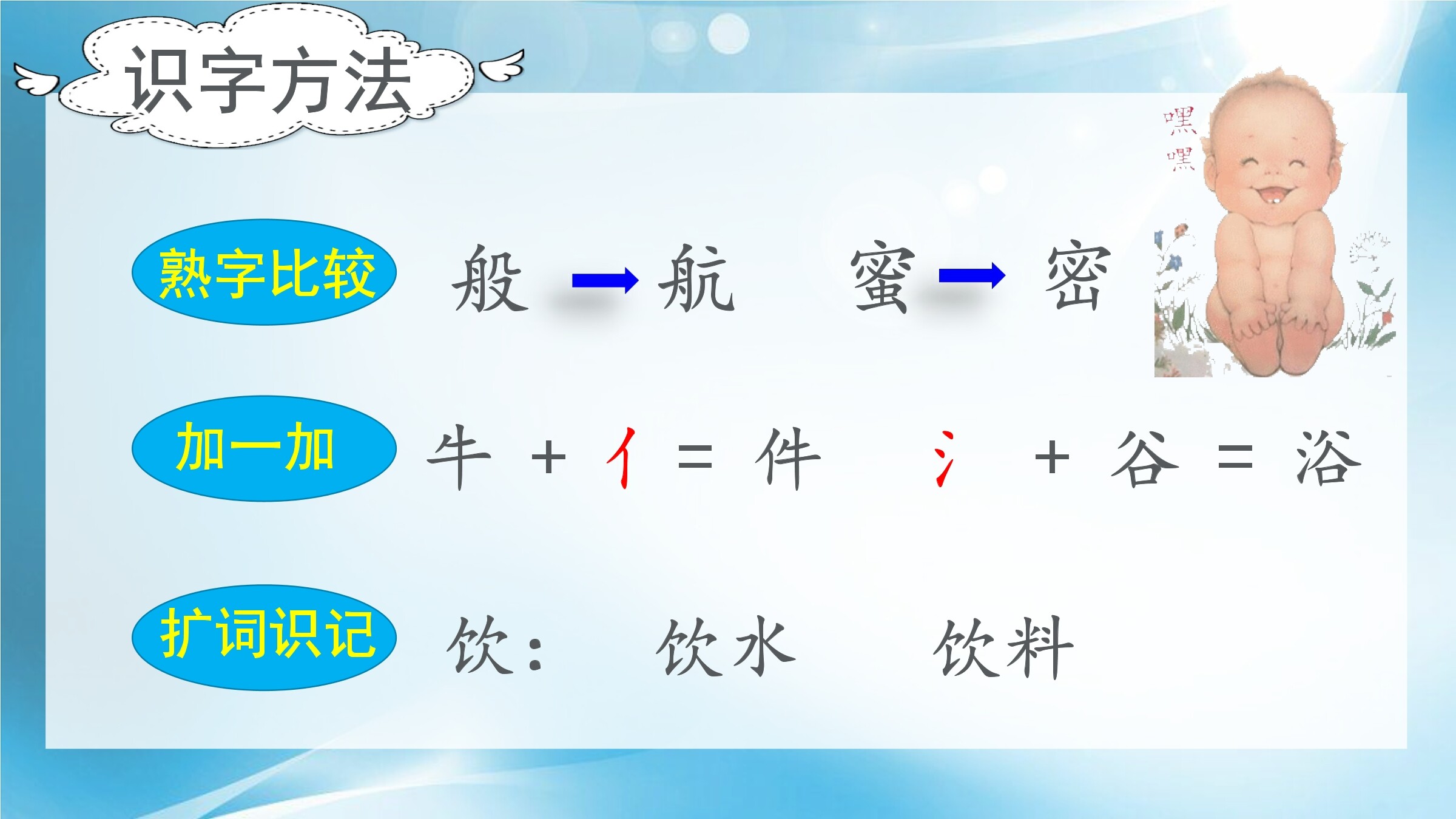 识字方法

嘿嘿

熟字比较 般 → 航 蜜 → 密

加一加 牛 + 亻 = 件 氵 + 谷 = 浴

扩词识记 饮： 饮水 饮料